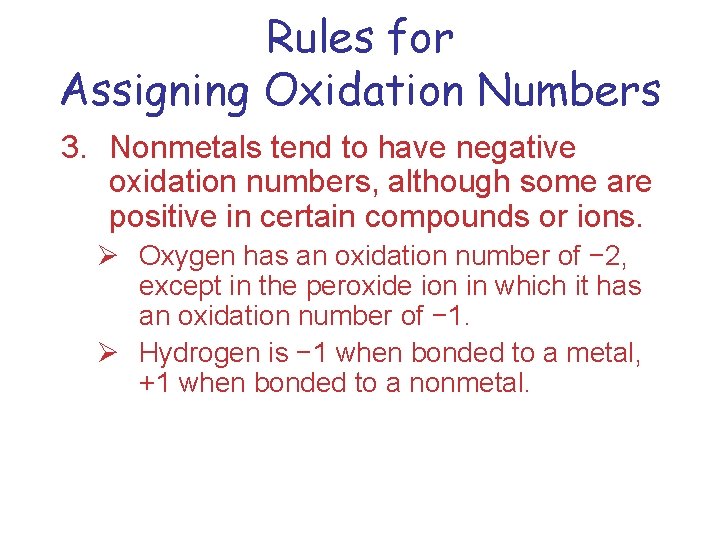 Rules for
Assigning Oxidation Numbers

3. Nonmetals tend to have negative oxidation numbers, although some are positive in certain compounds or ions.

➢ Oxygen has an oxidation number of −2, except in the peroxide ion in which it has an oxidation number of −1.

➢ Hydrogen is −1 when bonded to a metal, +1 when bonded to a nonmetal.